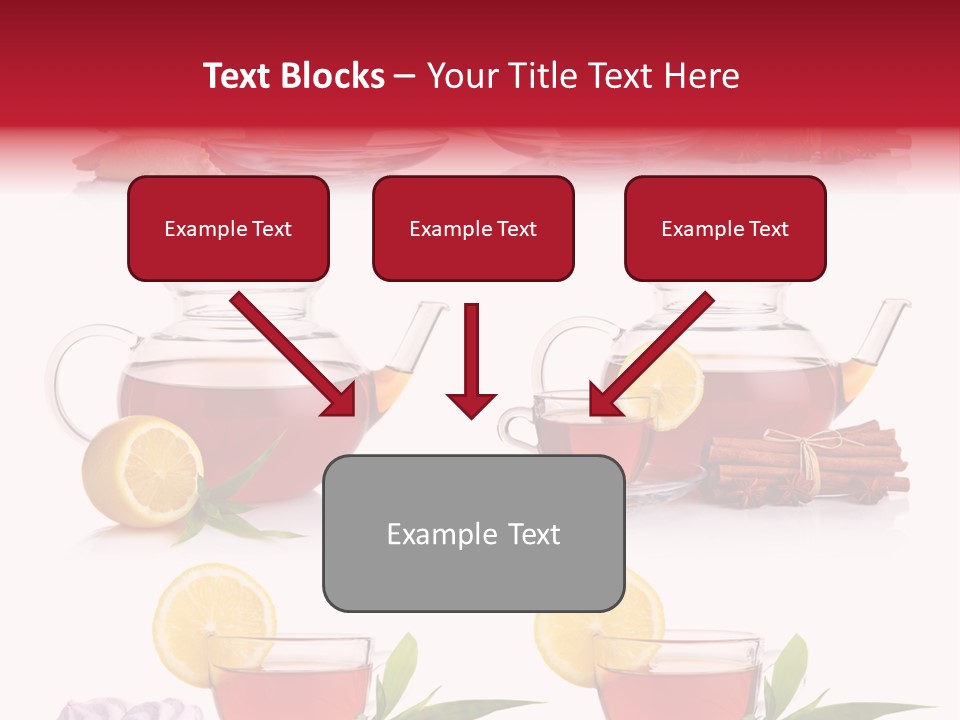 Text Blocks – Your Title Text Here

Example Text

Example Text

Example Text

Example Text